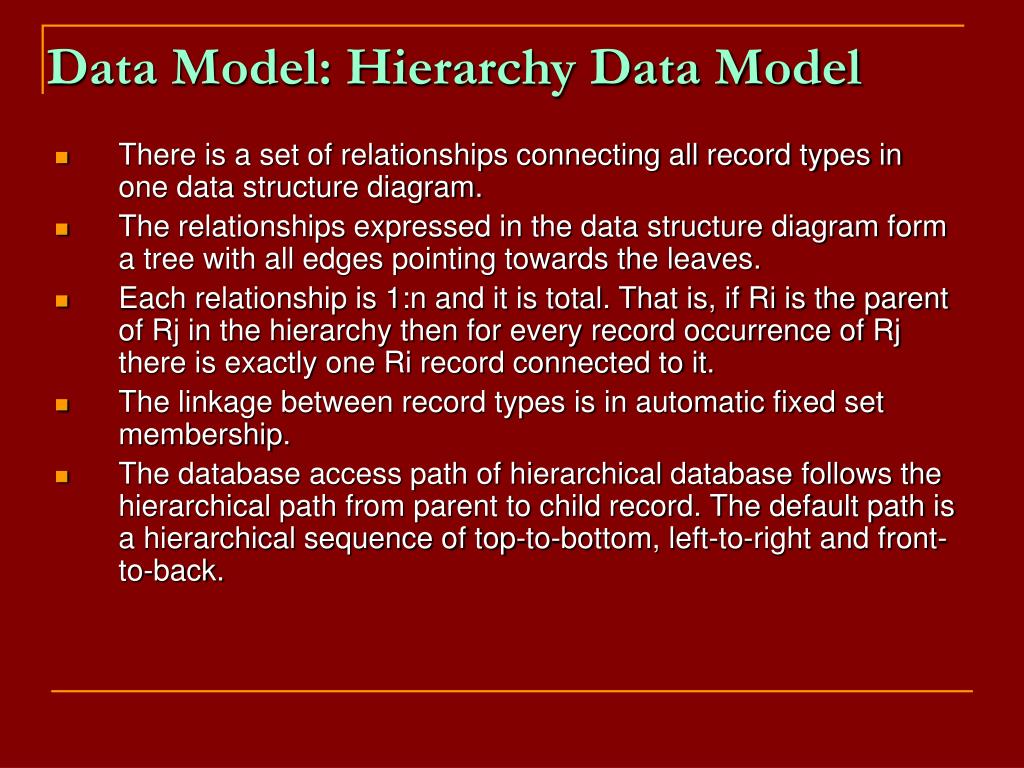 Data Model: Hierarchy Data Model

- There is a set of relationships connecting all record types in one data structure diagram.
- The relationships expressed in the data structure diagram form a tree with all edges pointing towards the leaves.
- Each relationship is 1:n and it is total. That is, if Ri is the parent of Rj in the hierarchy then for every record occurrence of Rj there is exactly one Ri record connected to it.
- The linkage between record types is in automatic fixed set membership.
- The database access path of hierarchical database follows the hierarchical path from parent to child record. The default path is a hierarchical sequence of top-to-bottom, left-to-right and front-to-back.